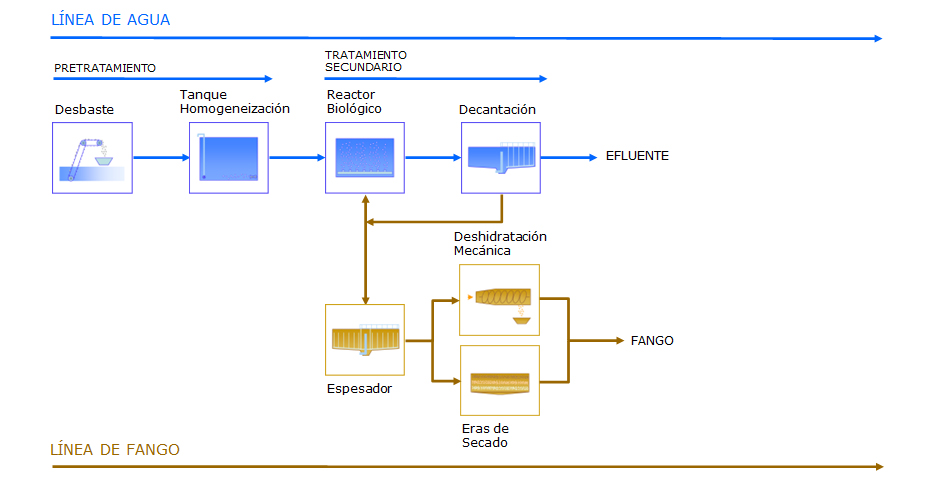 LÍNEA DE AGUA

PRETRATAMIENTO

TRATAMIENTO SECUNDARIO

Desbaste

Tanque Homogeneización

Reactor Biológico

Decantación

EFLUENTE

Deshidratación Mecánica

Espesador

FANGO

Eras de Secado

LÍNEA DE FANGO